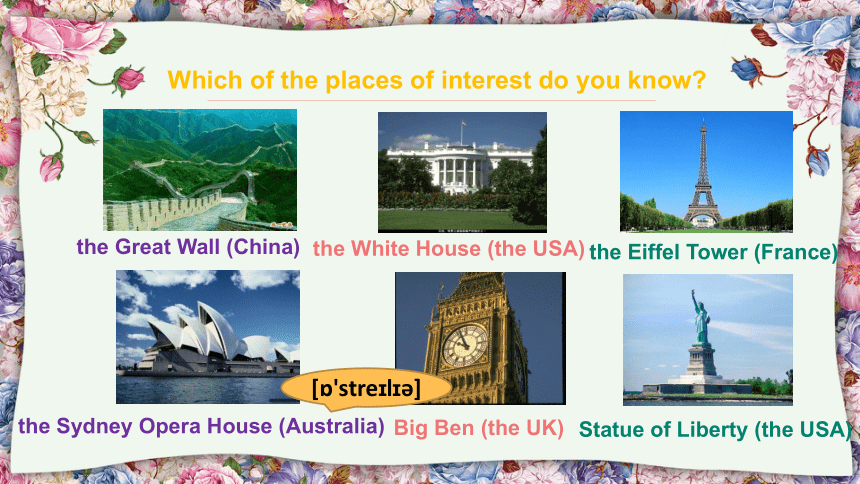 Which of the places of interest do you know?

the Great Wall (China)

the White House (the USA)

the Eiffel Tower (France)

[ɒ'streɪlɪə]

the Sydney Opera House (Australia)

Big Ben (the UK)

Statue of Liberty (the USA)